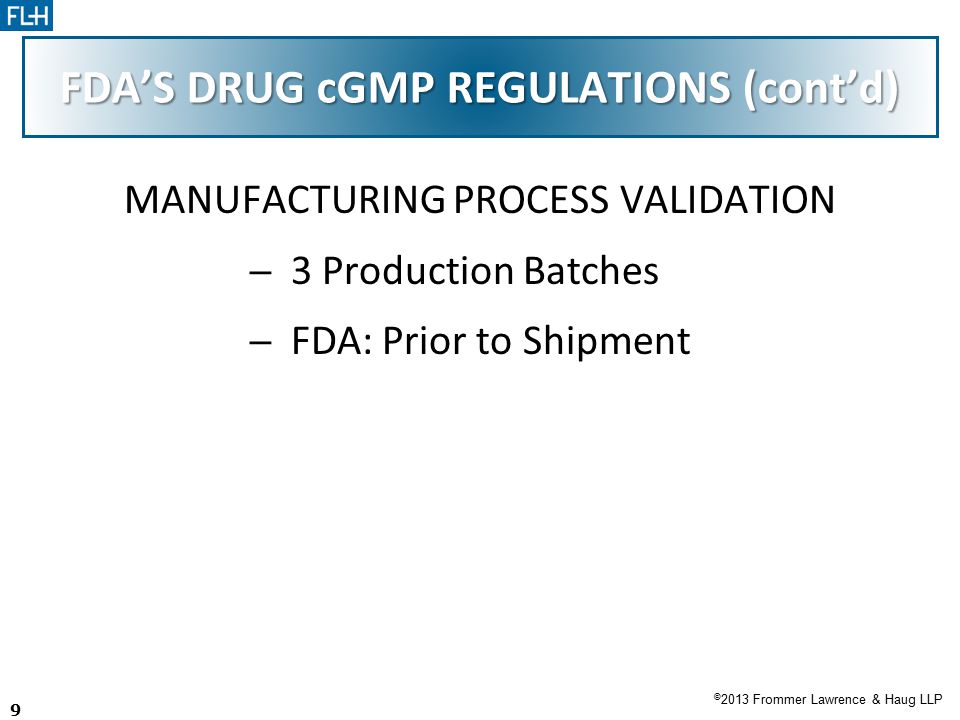 FLH

FDA'S DRUG cGMP REGULATIONS (cont'd)

MANUFACTURING PROCESS VALIDATION

– 3 Production Batches

– FDA: Prior to Shipment

9

©2013 Frommer Lawrence & Haug LLP